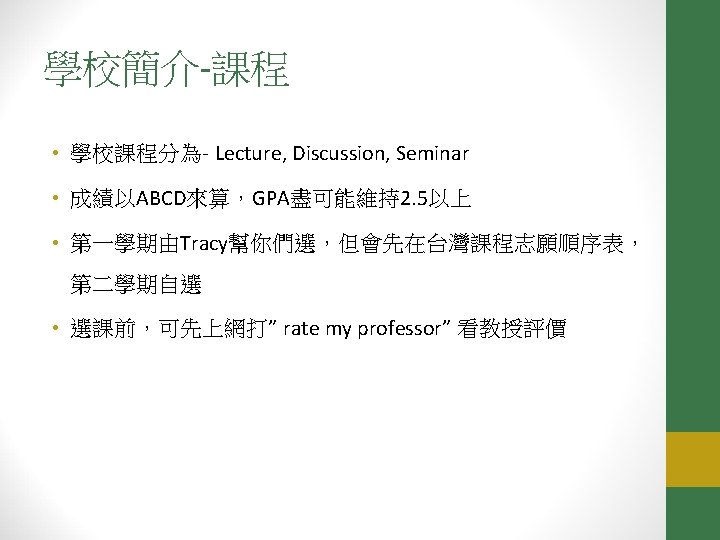 學校簡介-課程

• 學校課程分為- Lecture, Discussion, Seminar

• 成績以ABCD來算，GPA盡可能維持2.5以上

• 第一學期由Tracy幫你們選，但會先在台灣課程志願順序表，第二學期自選

• 選課前，可先上網打” rate my professor” 看教授評價